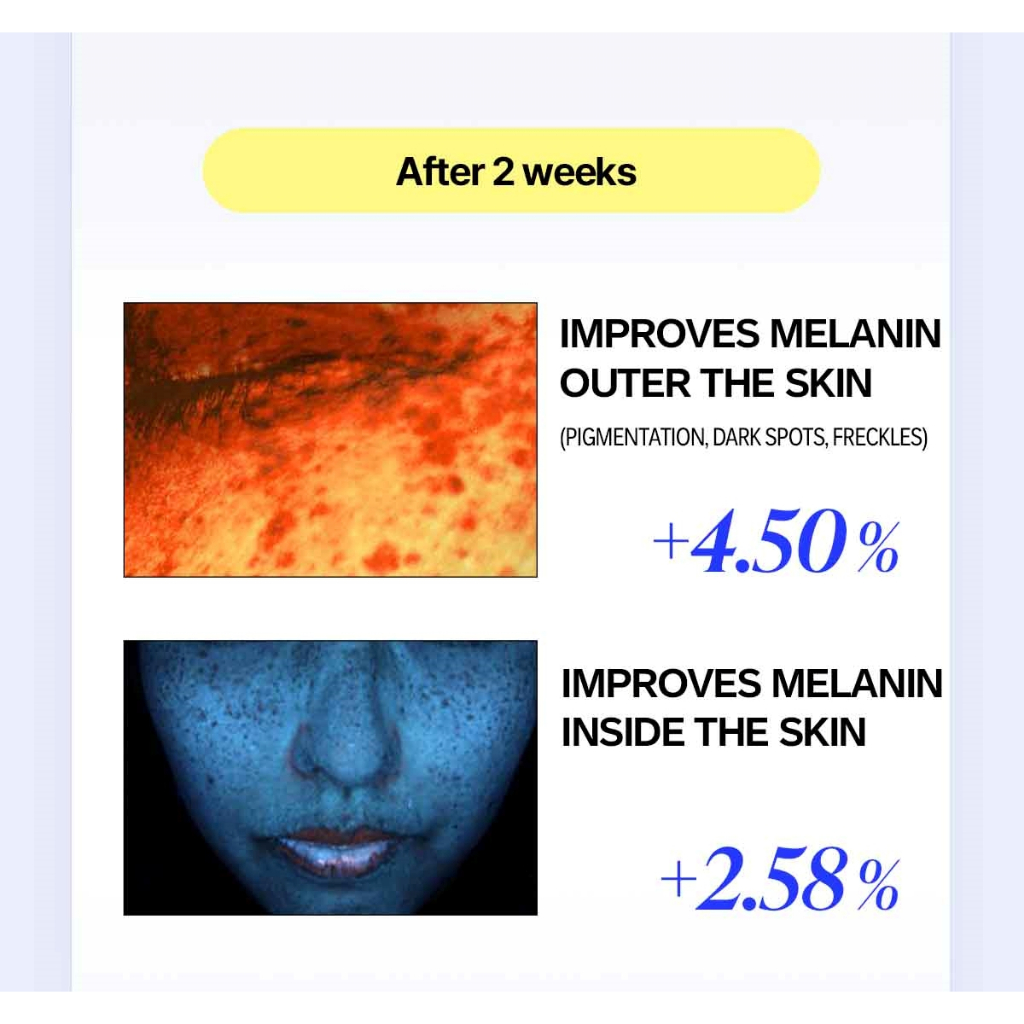 After 2 weeks

IMPROVES MELANIN OUTER THE SKIN

(PIGMENTATION, DARK SPOTS, FRECKLES)

+4.50%

IMPROVES MELANIN INSIDE THE SKIN

+2.58%